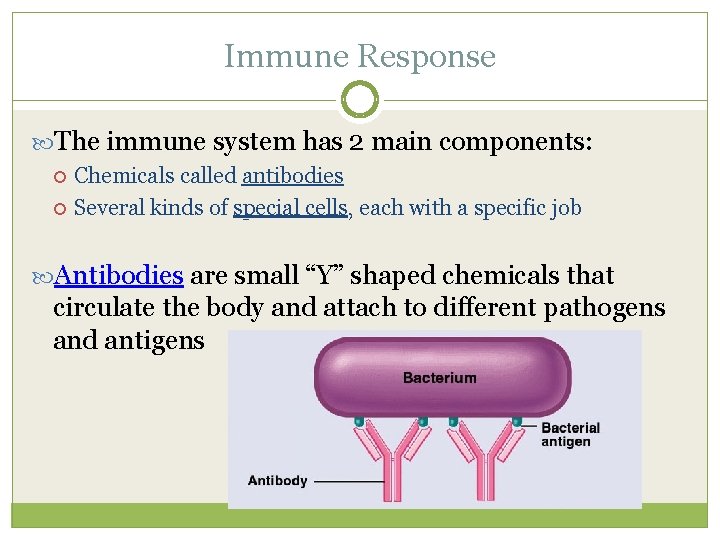 Immune Response

The immune system has 2 main components:
Chemicals called antibodies
Several kinds of special cells, each with a specific job

Antibodies are small “Y” shaped chemicals that circulate the body and attach to different pathogens and antigens

Bacterium
Bacterial antigen
Antibody